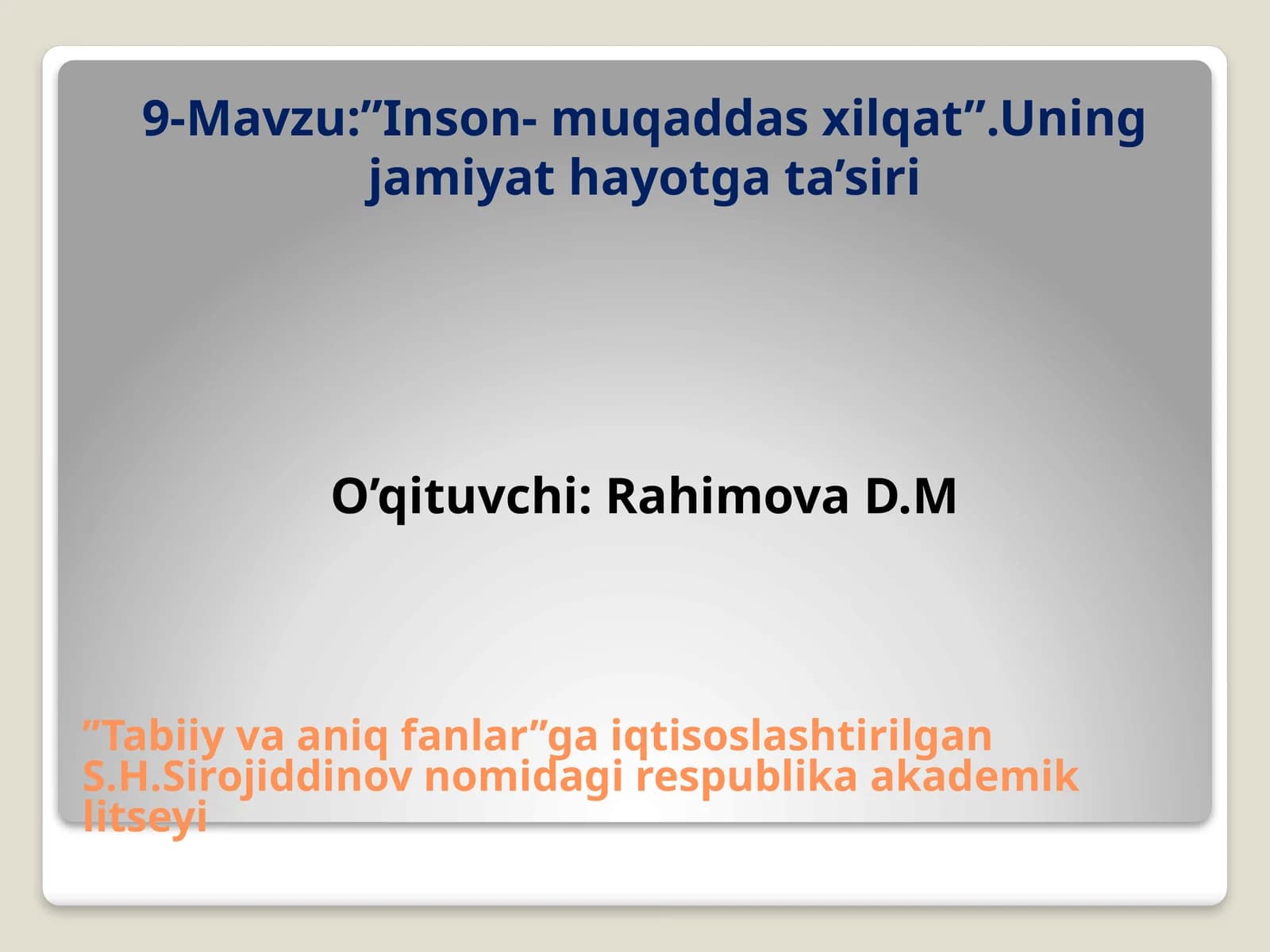 9-Mavzu:”Inson- muqaddas xilqat”.Uning jamiyat hayotga ta’siri

O’qituvchi: Rahimova D.M

”Tabiiy va aniq fanlar”ga iqtisoslashtirilgan S.H.Sirojiddinov nomidagi respublika akademik litseyi